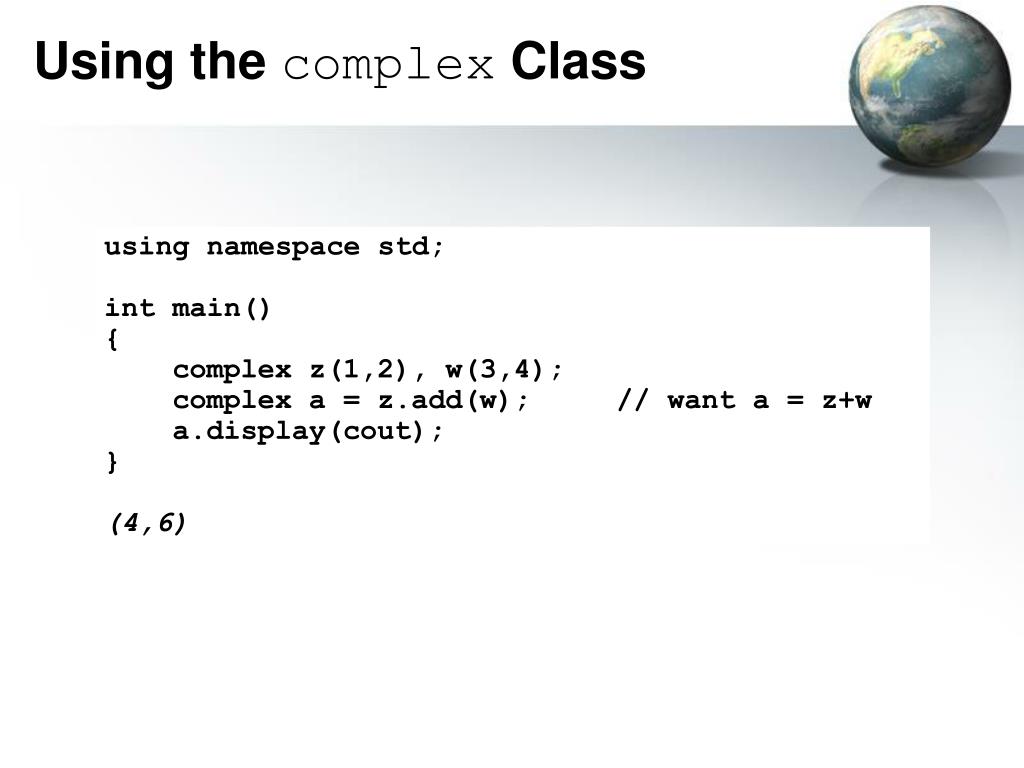 Using the complex Class

using namespace std;

int main()
{
    complex z(1,2), w(3,4);
    complex a = z.add(w);     // want a = z+w
    a.display(cout);
}

(4,6)